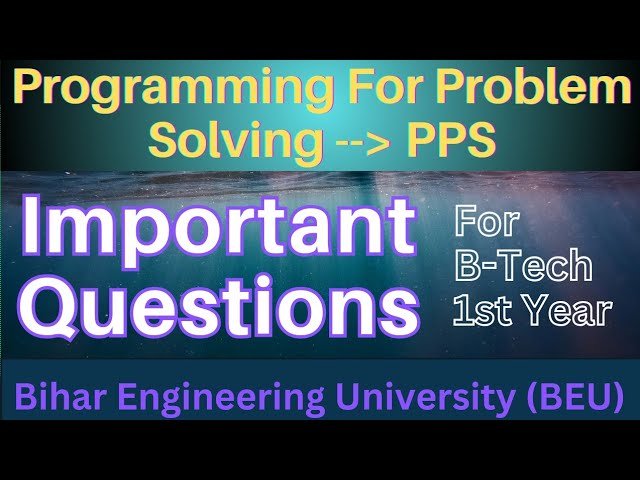 Programming For Problem Solving --> PPS

Important Questions

For B-Tech 1st Year

Bihar Engineering University (BEU)